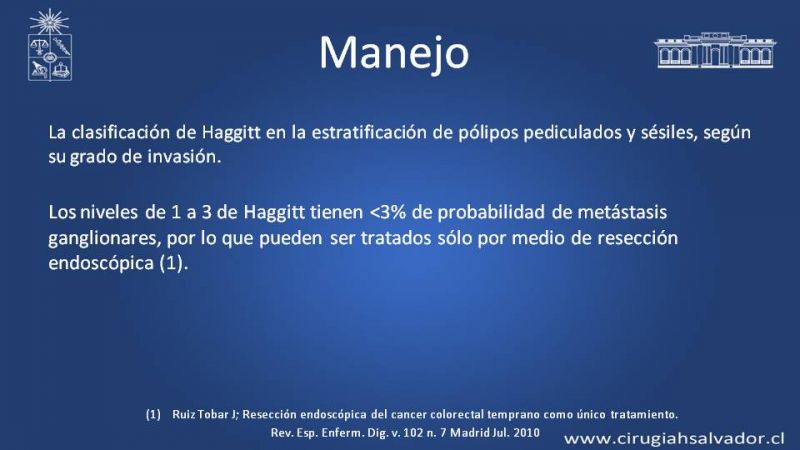 Manejo

La clasificación de Haggitt en la estratificación de pólipos pediculados y sésiles, según su grado de invasión.

Los niveles de 1 a 3 de Haggitt tienen <3% de probabilidad de metástasis ganglionares, por lo que pueden ser tratados sólo por medio de resección endoscópica (1).

(1) Ruiz Tobar J; Resección endoscópica del cancer colorectal temprano como único tratamiento. Rev. Esp. Enferm. Dig. v. 102 n. 7 Madrid Jul. 2010

www.cirugiahsalvador.cl